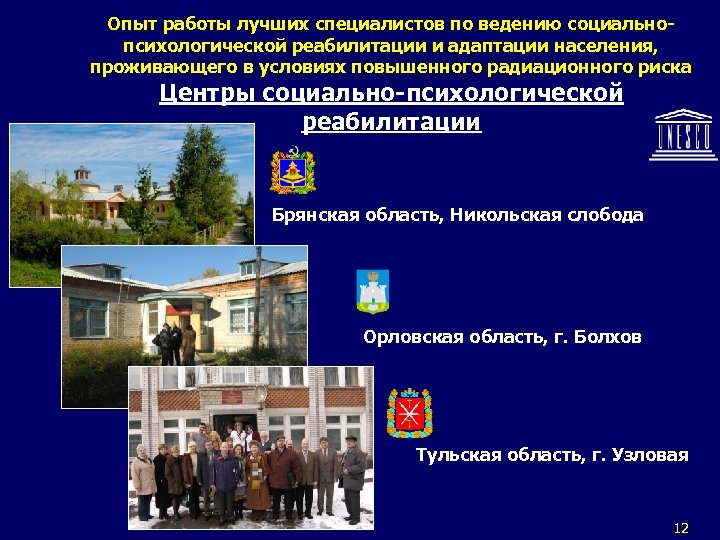 Опыт работы лучших специалистов по ведению социально-психологической реабилитации и адаптации населения, проживающего в условиях повышенного радиационного риска

Центры социально-психологической реабилитации

UNESCO

Брянская область, Никольская слобода

Орловская область, г. Болхов

Тульская область, г. Узловая

12